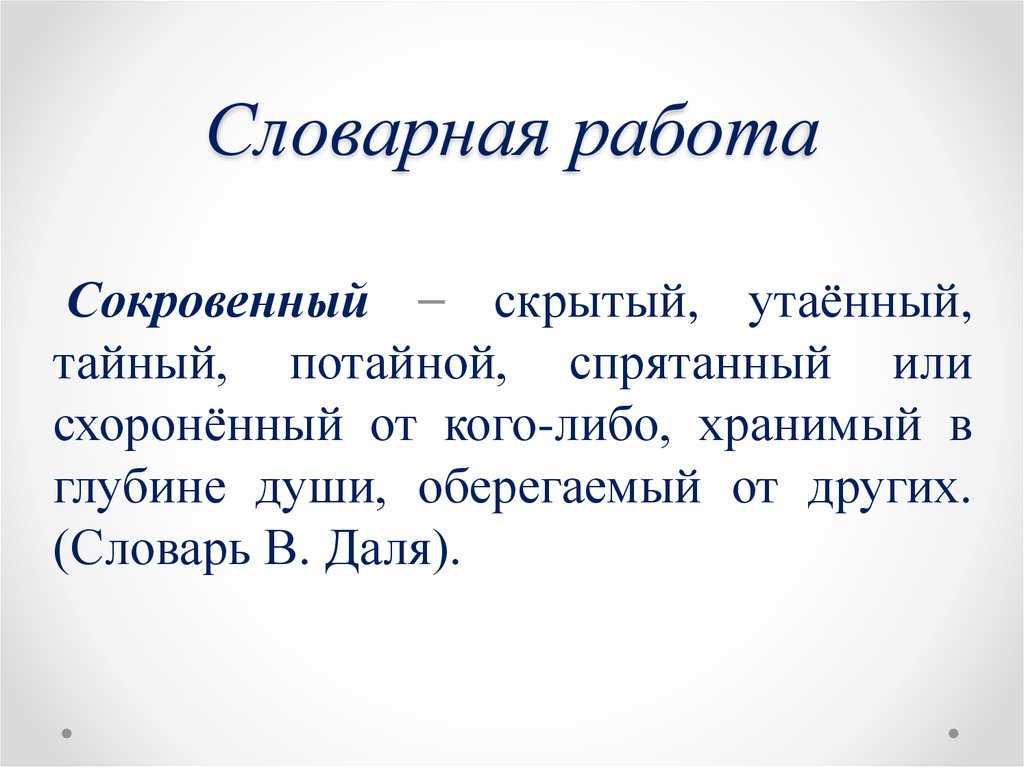 Словарная работа

Сокровенный – скрытый, утаённый, тайный, потайной, спрятанный или схоронённый от кого-либо, хранимый в глубине души, оберегаемый от других. (Словарь В. Даля).